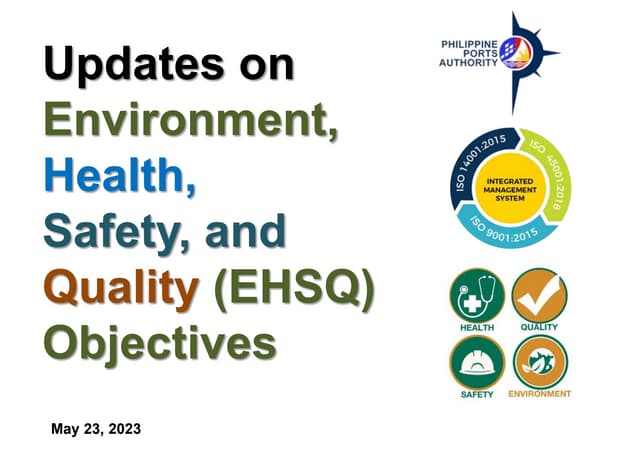 Updates on
Environment,
Health,
Safety, and
Quality (EHSQ)
Objectives

May 23, 2023

PHILIPPINE PORTS AUTHORITY

ISO 14001:2015
ISO 45001:2018
ISO 9001:2015
INTEGRATED MANAGEMENT SYSTEM

HEALTH
QUALITY
SAFETY
ENVIRONMENT